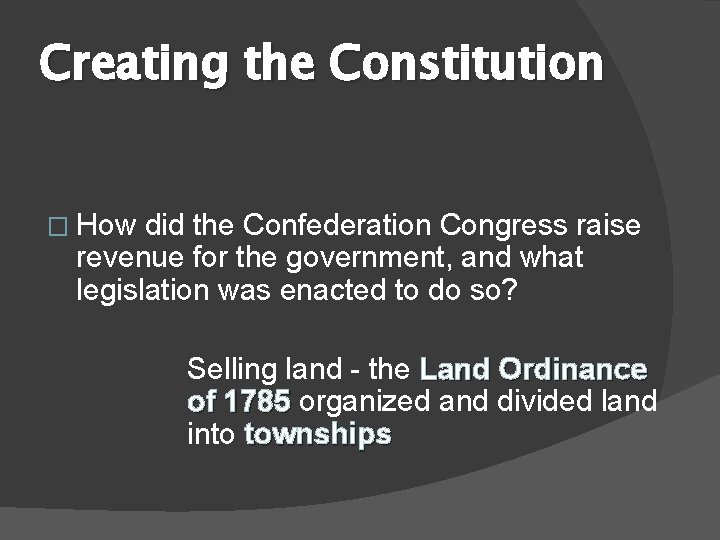 Creating the Constitution

□ How did the Confederation Congress raise revenue for the government, and what legislation was enacted to do so?

Selling land - the Land Ordinance of 1785 organized and divided land into townships